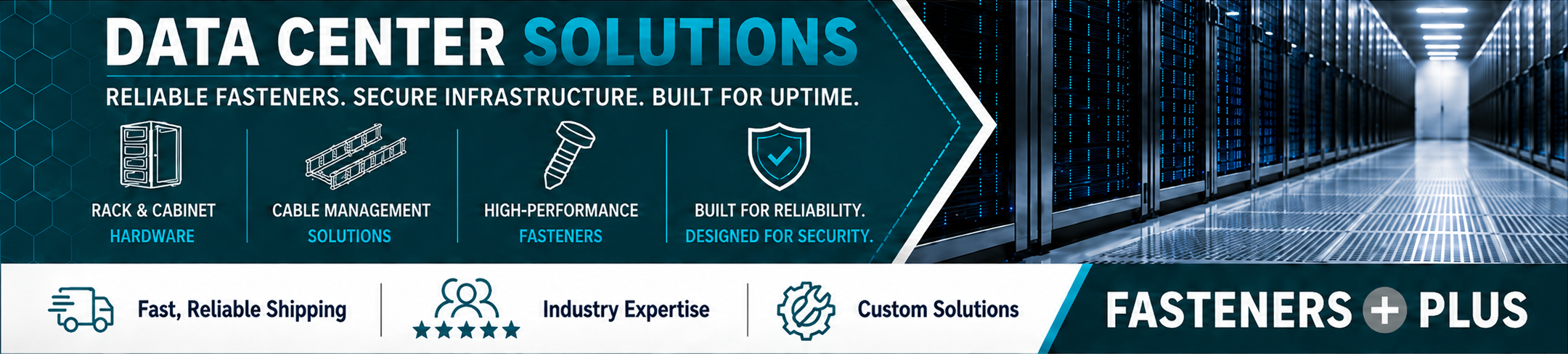 DATA CENTER SOLUTIONS

RELIABLE FASTENERS. SECURE INFRASTRUCTURE. BUILT FOR UPTIME.

RACK & CABINET
HARDWARE

CABLE MANAGEMENT
SOLUTIONS

HIGH-PERFORMANCE
FASTENERS

BUILT FOR RELIABILITY.
DESIGNED FOR SECURITY.

Fast, Reliable Shipping

Industry Expertise

Custom Solutions

FASTENERS + PLUS